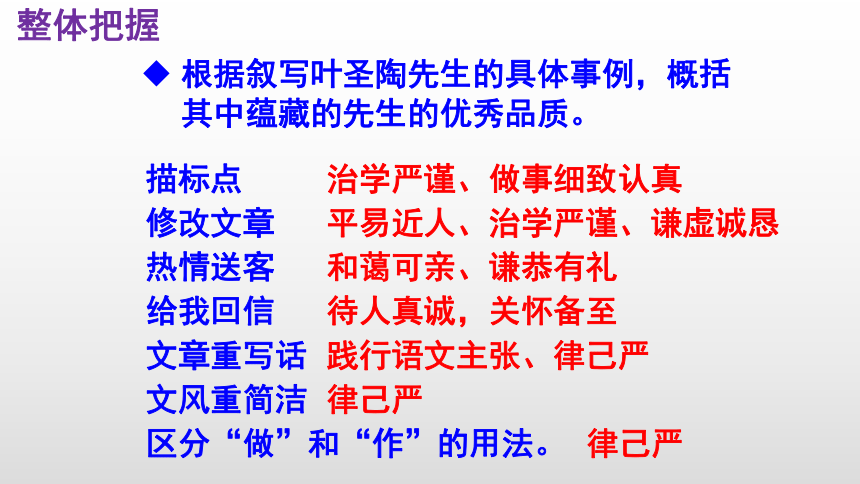 整体把握

◆ 根据叙写叶圣陶先生的具体事例，概括其中蕴藏的先生的优秀品质。

描标点 治学严谨、做事细致认真
修改文章 平易近人、治学严谨、谦虚诚恳
热情送客 和蔼可亲、谦恭有礼
给我回信 待人真诚，关怀备至
文章重写话 践行语文主张、律己严
文风重简洁 律己严
区分“做”和“作”的用法。 律己严